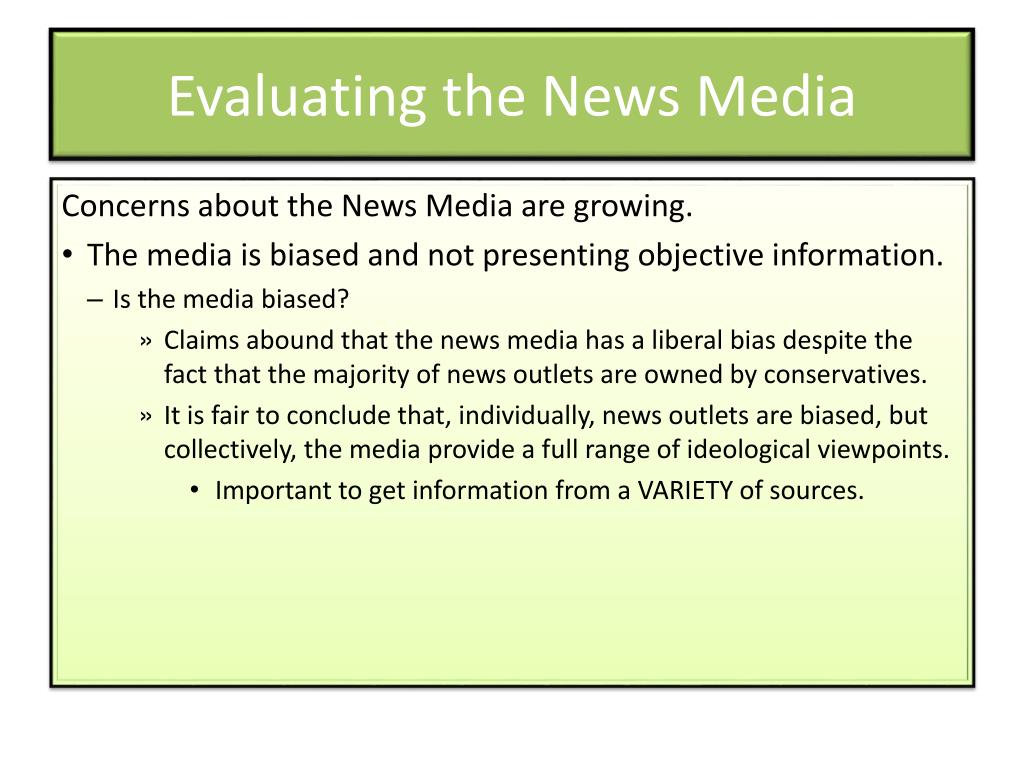 Evaluating the News Media

Concerns about the News Media are growing.

• The media is biased and not presenting objective information.

– Is the media biased?

» Claims abound that the news media has a liberal bias despite the fact that the majority of news outlets are owned by conservatives.

» It is fair to conclude that, individually, news outlets are biased, but collectively, the media provide a full range of ideological viewpoints.

• Important to get information from a VARIETY of sources.